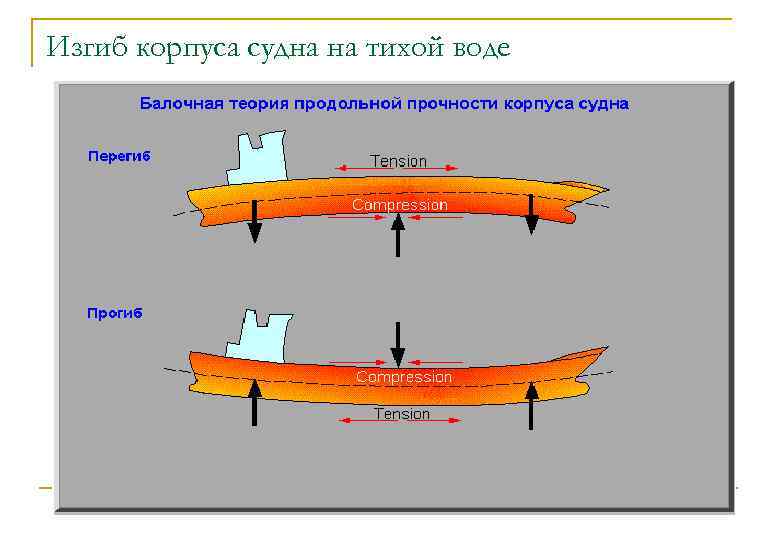 Изгиб корпуса судна на тихой воде

Балочная теория продольной прочности корпуса судна

Перегиб

Tension

Compression

Прогиб

Compression

Tension